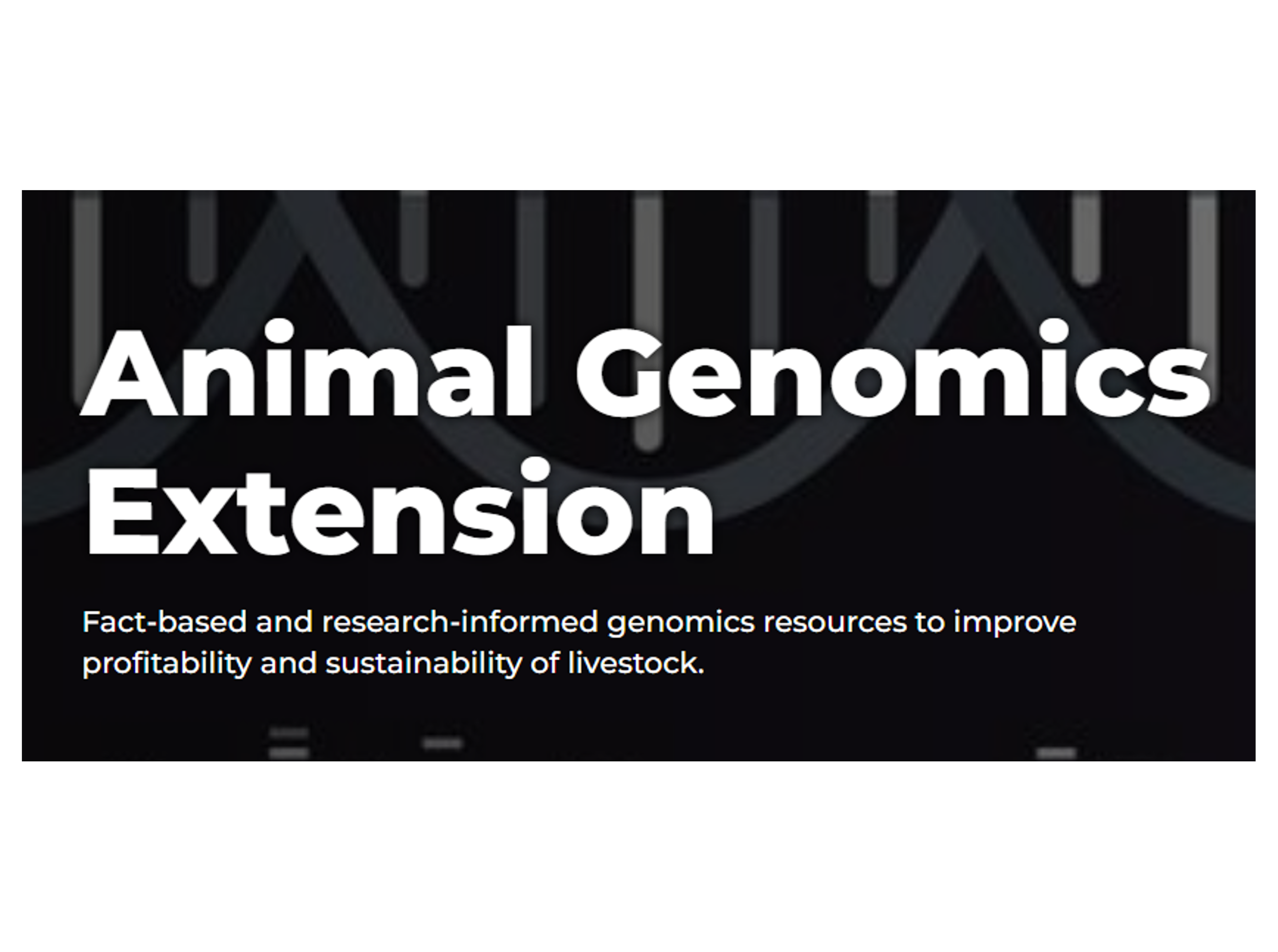 Animal Genomics Extension

Fact-based and research-informed genomics resources to improve profitability and sustainability of livestock.